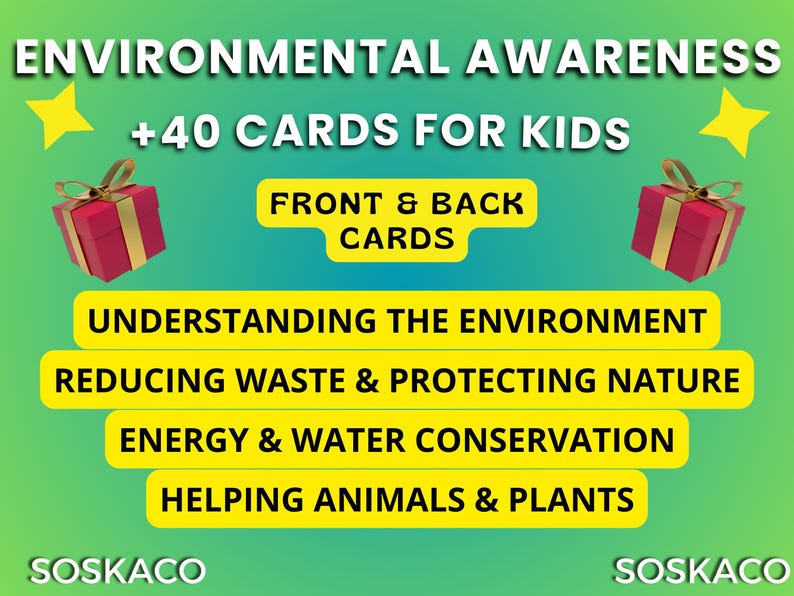 ENVIRONMENTAL AWARENESS

+40 CARDS FOR KIDS

FRONT & BACK CARDS

UNDERSTANDING THE ENVIRONMENT

REDUCING WASTE & PROTECTING NATURE

ENERGY & WATER CONSERVATION

HELPING ANIMALS & PLANTS

SOSKACO

SOSKACO